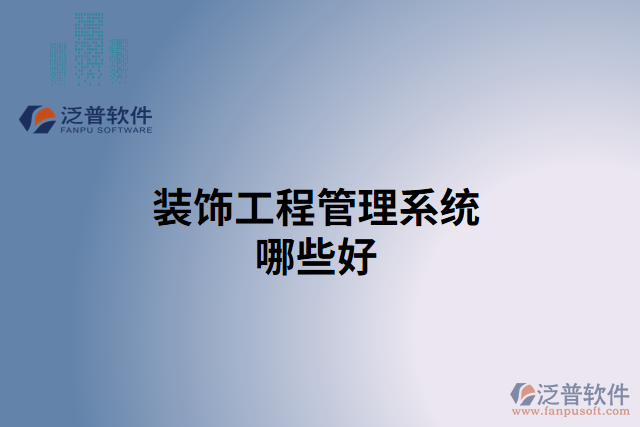 泛普软件
FANPU SOFTWARE

装饰工程管理系统
哪些好

泛普软件
www.fanpusoft.com